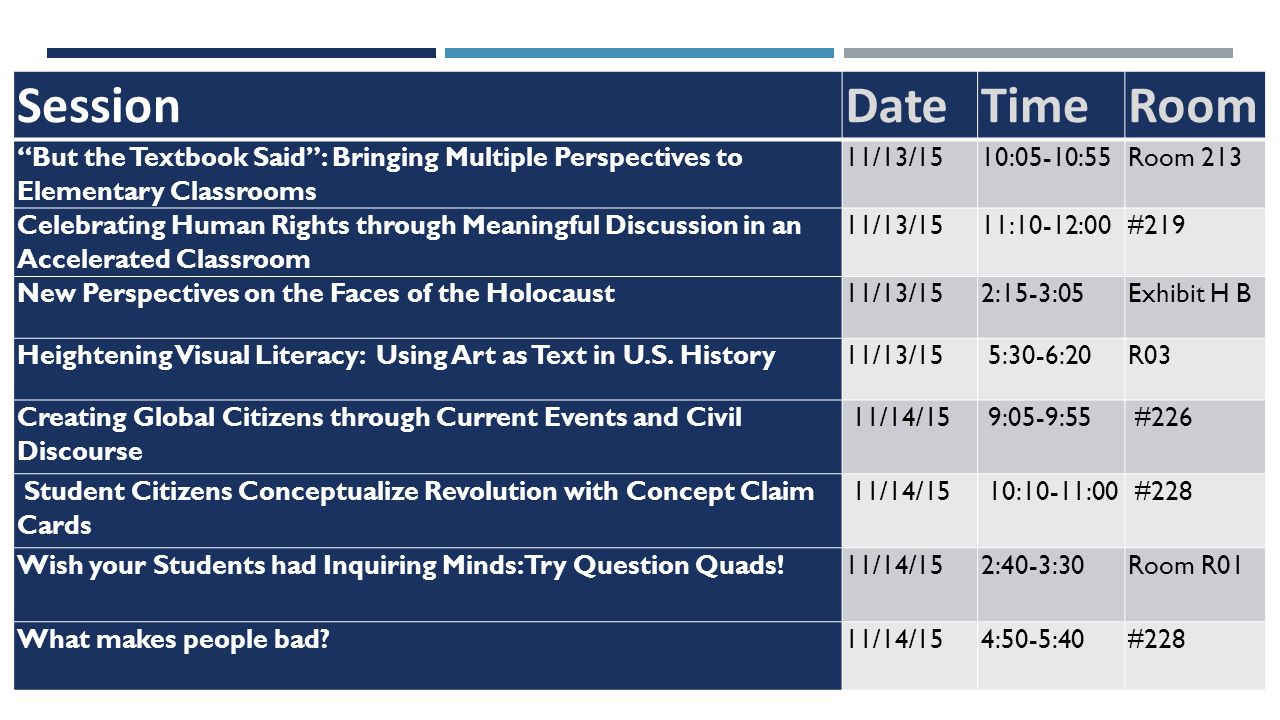 | Session | Date | Time | Room |
|---|---|---|---|
| "But the Textbook Said": Bringing Multiple Perspectives to Elementary Classrooms | 11/13/15 | 10:05-10:55 | Room 213 |
| Celebrating Human Rights through Meaningful Discussion in an Accelerated Classroom | 11/13/15 | 11:10-12:00 | #219 |
| New Perspectives on the Faces of the Holocaust | 11/13/15 | 2:15-3:05 | Exhibit H B |
| Heightening Visual Literacy: Using Art as Text in U.S. History | 11/13/15 | 5:30-6:20 | R03 |
| Creating Global Citizens through Current Events and Civil Discourse | 11/14/15 | 9:05-9:55 | #226 |
| Student Citizens Conceptualize Revolution with Concept Claim Cards | 11/14/15 | 10:10-11:00 | #228 |
| Wish your Students had Inquiring Minds: Try Question Quads! | 11/14/15 | 2:40-3:30 | Room R01 |
| What makes people bad? | 11/14/15 | 4:50-5:40 | #228 |